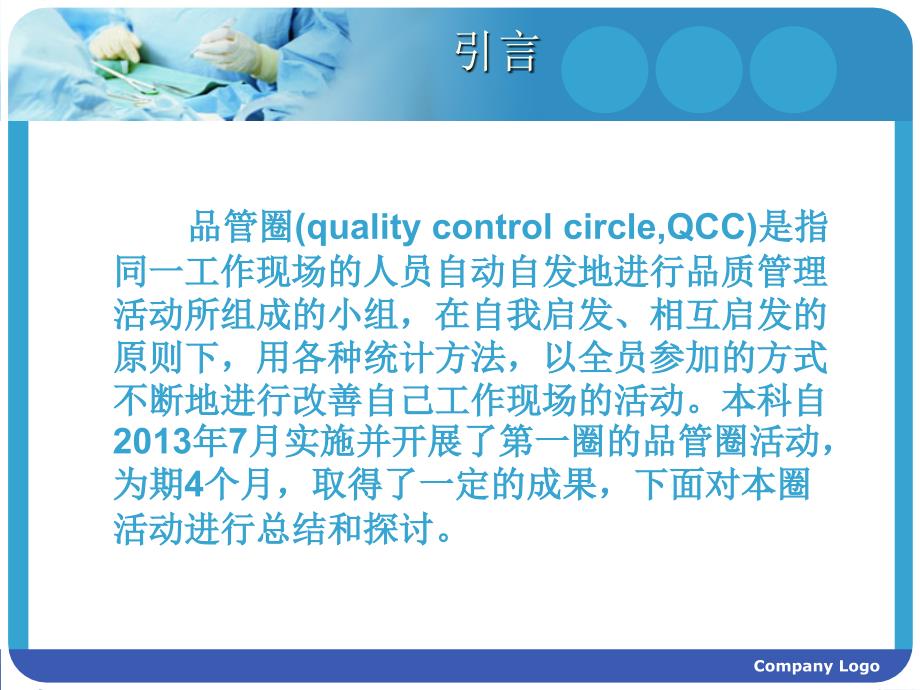 引言

品管圈(quality control circle,QCC)是指同一工作现场的人员自动自发地进行品质管理活动所组成的小组，在自我启发、相互启发的原则下，用各种统计方法，以全员参加的方式不断地进行改善自己工作现场的活动。本科自2013年7月实施并开展了第一圈的品管圈活动，为期4个月，取得了一定的成果，下面对本圈活动进行总结和探讨。

Company Logo